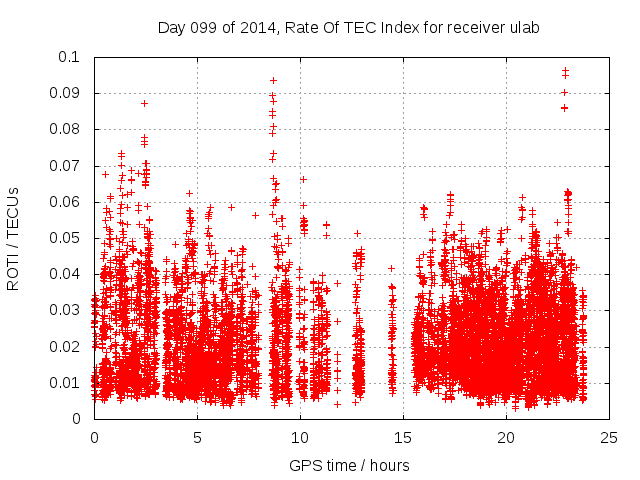 Day 099 of 2014, Rate Of TEC Index for receiver ulab

ROTI / TECUs

0.1
0.09
0.08
0.07
0.06
0.05
0.04
0.03
0.02
0.01
0

0
5
10
15
20
25

GPS time / hours